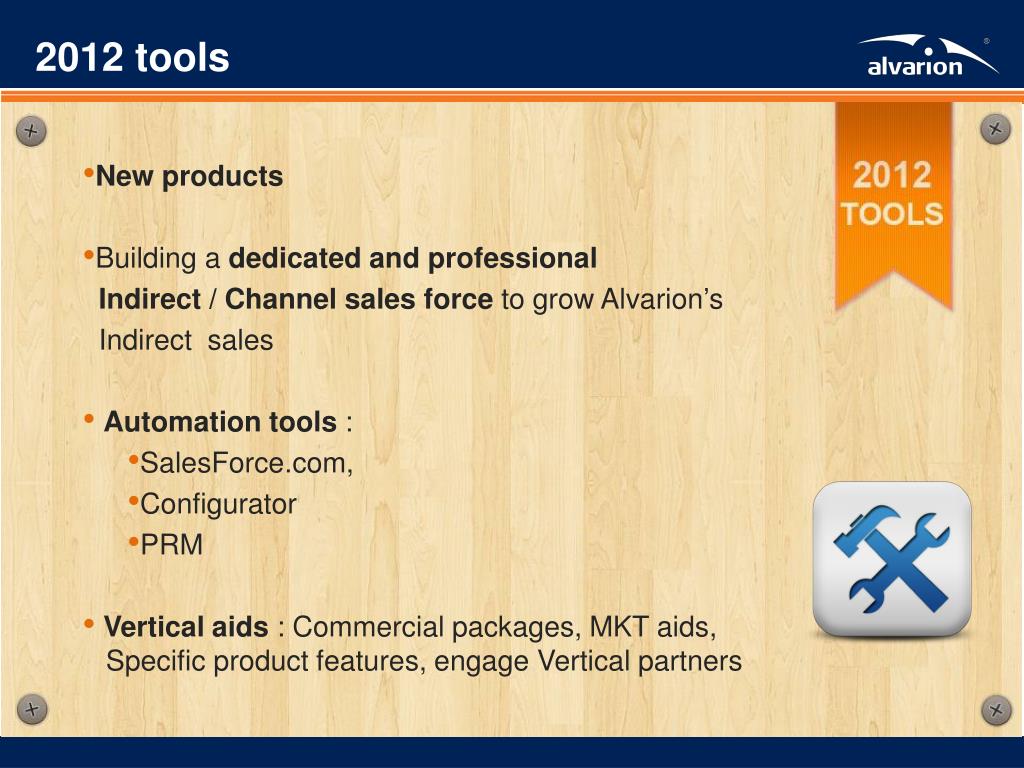 2012 tools

alvarion®

2012 TOOLS

•New products

•Building a dedicated and professional Indirect / Channel sales force to grow Alvarion's Indirect sales

• Automation tools :
•SalesForce.com,
•Configurator
•PRM

• Vertical aids : Commercial packages, MKT aids, Specific product features, engage Vertical partners